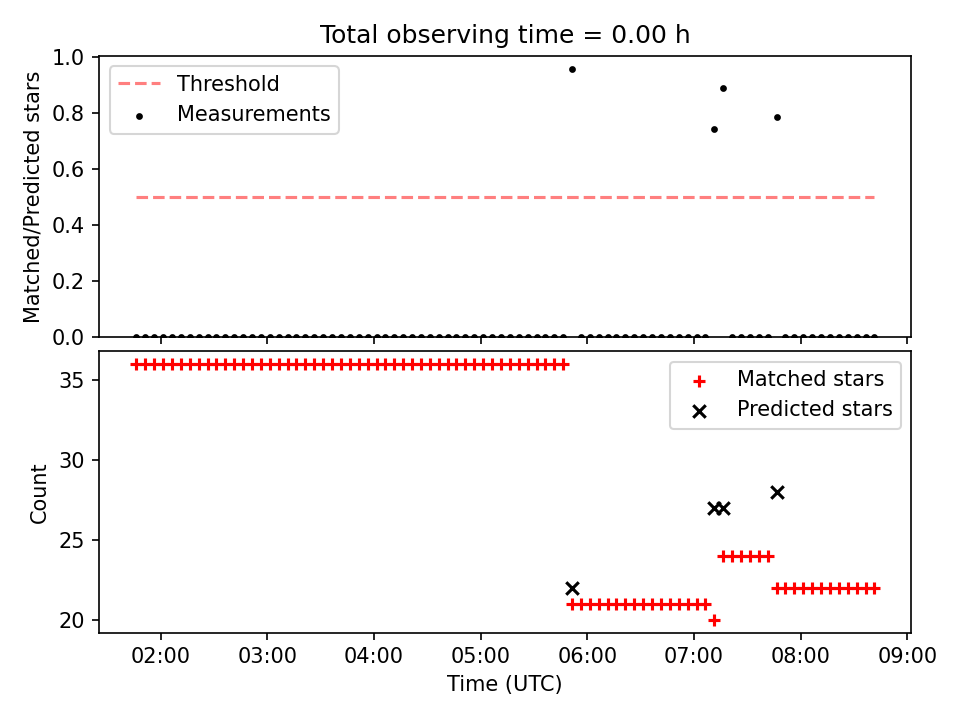 Total observing time = 0.00 h

Threshold
Measurements

Matched/Predicted stars

1.0
0.8
0.6
0.4
0.2
0.0

Matched stars
Predicted stars

Count

35
30
25
20

02:00
03:00
04:00
05:00
06:00
07:00
08:00
09:00

Time (UTC)